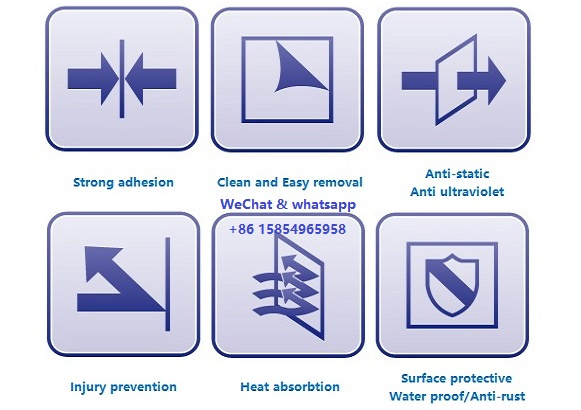 Strong adhesion

Clean and Easy removal

Anti-static
Anti ultraviolet

WeChat & whatsapp
+86 15854965958

Injury prevention

Heat absorbtion

Surface protective
Water proof/Anti-rust